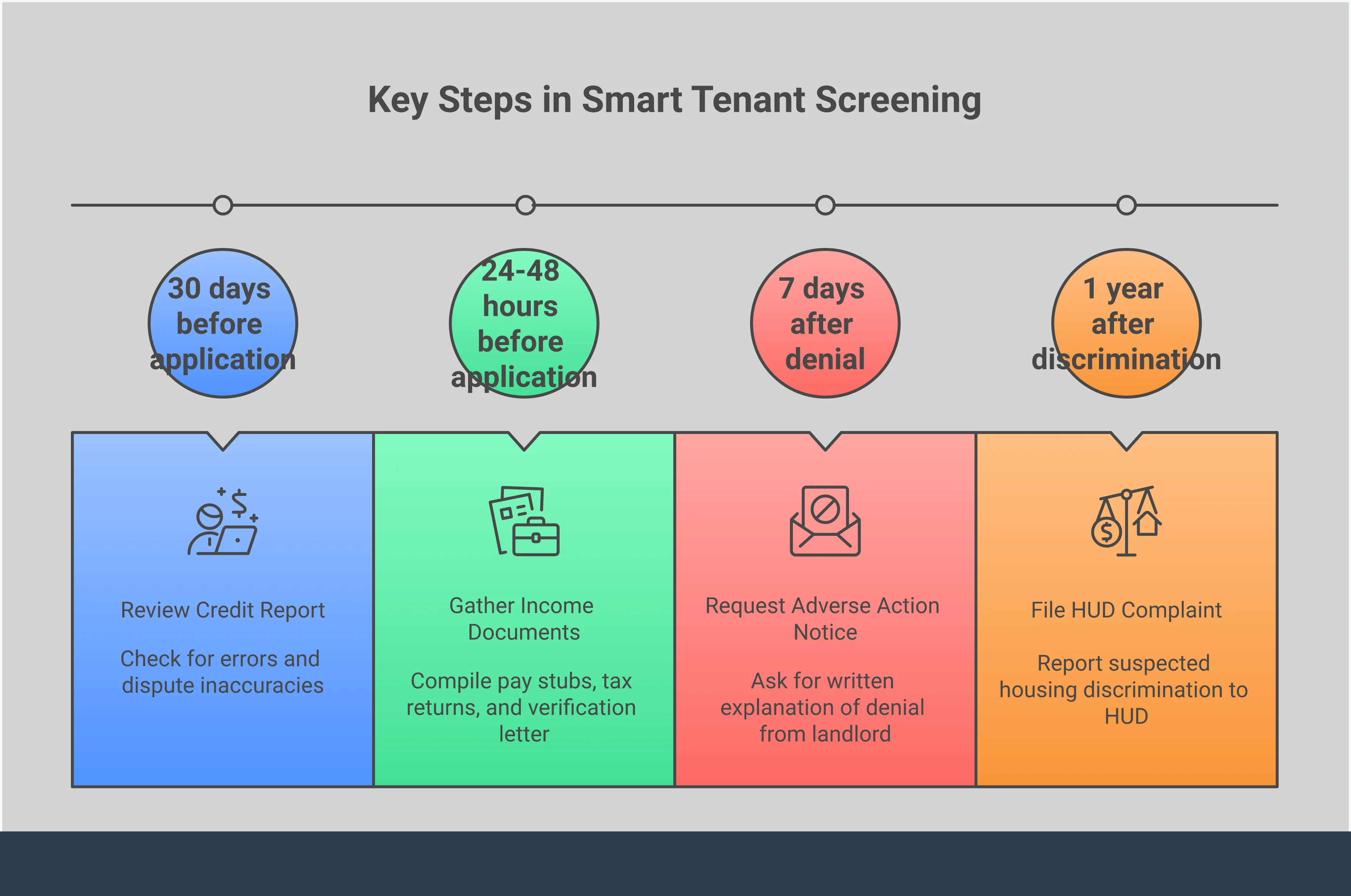 Key Steps in Smart Tenant Screening

30 days before application

24-48 hours before application

7 days after denial

1 year after discrimination

Review Credit Report

Check for errors and dispute inaccuracies

Gather Income Documents

Compile pay stubs, tax returns, and verification letter

Request Adverse Action Notice

Ask for written explanation of denial from landlord

File HUD Complaint

Report suspected housing discrimination to HUD